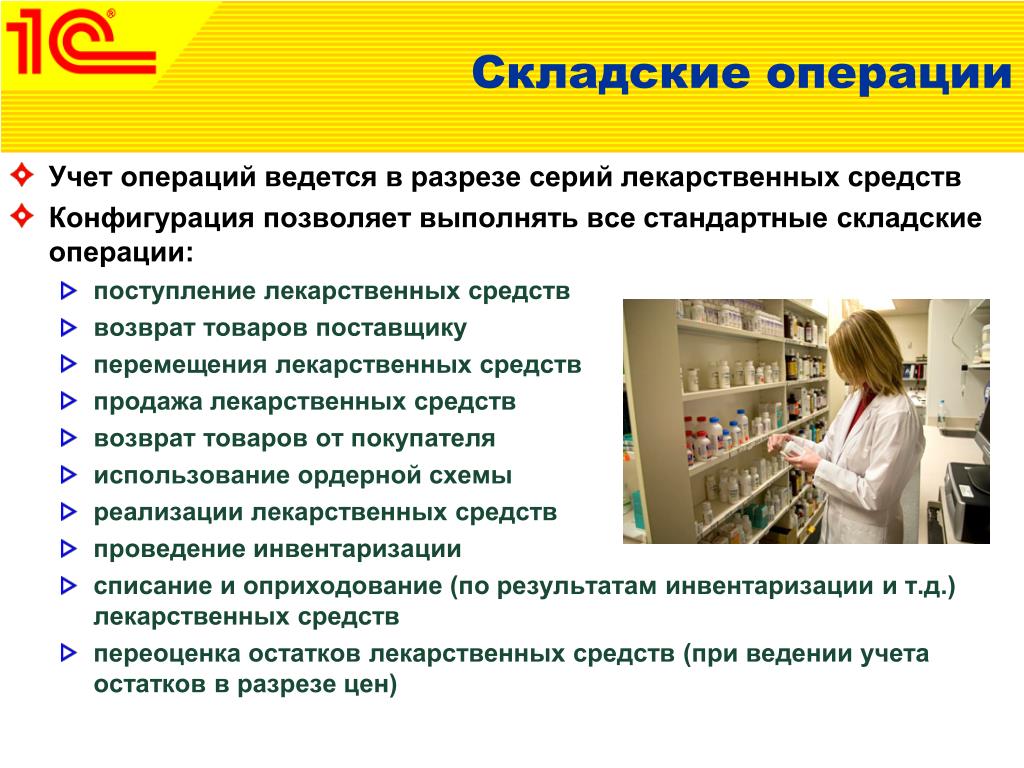 1С®

Складские операции

Учет операций ведется в разрезе серий лекарственных средств

Конфигурация позволяет выполнять все стандартные складские операции:

поступление лекарственных средств

возврат товаров поставщику

перемещения лекарственных средств

продажа лекарственных средств

возврат товаров от покупателя

использование ордерной схемы

реализации лекарственных средств

проведение инвентаризации

списание и оприходование (по результатам инвентаризации и т.д.) лекарственных средств

переоценка остатков лекарственных средств (при ведении учета остатков в разрезе цен)